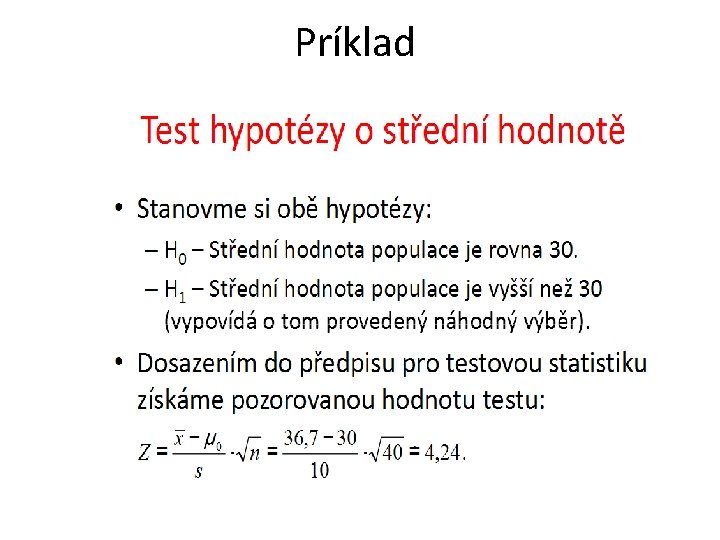 Príklad

Test hypotézy o střední hodnotě

• Stanovme si obě hypotézy:
– $H_0$ – Střední hodnota populace je rovna 30.
– $H_1$ – Střední hodnota populace je vyšší než 30 (vypovídá o tom provedený náhodný výběr).

• Dosazením do předpisu pro testovou statistiku získáme pozorovanou hodnotu testu:

$Z = \frac{\bar{x} - \mu_0}{s} \cdot \sqrt{n} = \frac{36,7 - 30}{10} \cdot \sqrt{40} = 4,24.$